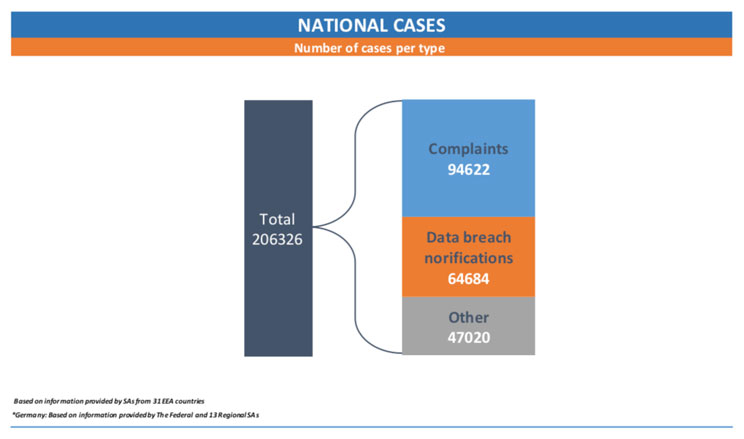 NATIONAL CASES

Number of cases per type

Total
206326

Complaints
94622

Data breach norifications
64684

Other
47020

Based on information provided by SAs from 31 EEA countries

*Germany: Based on information provided by The Federal and 13 Regional SAs